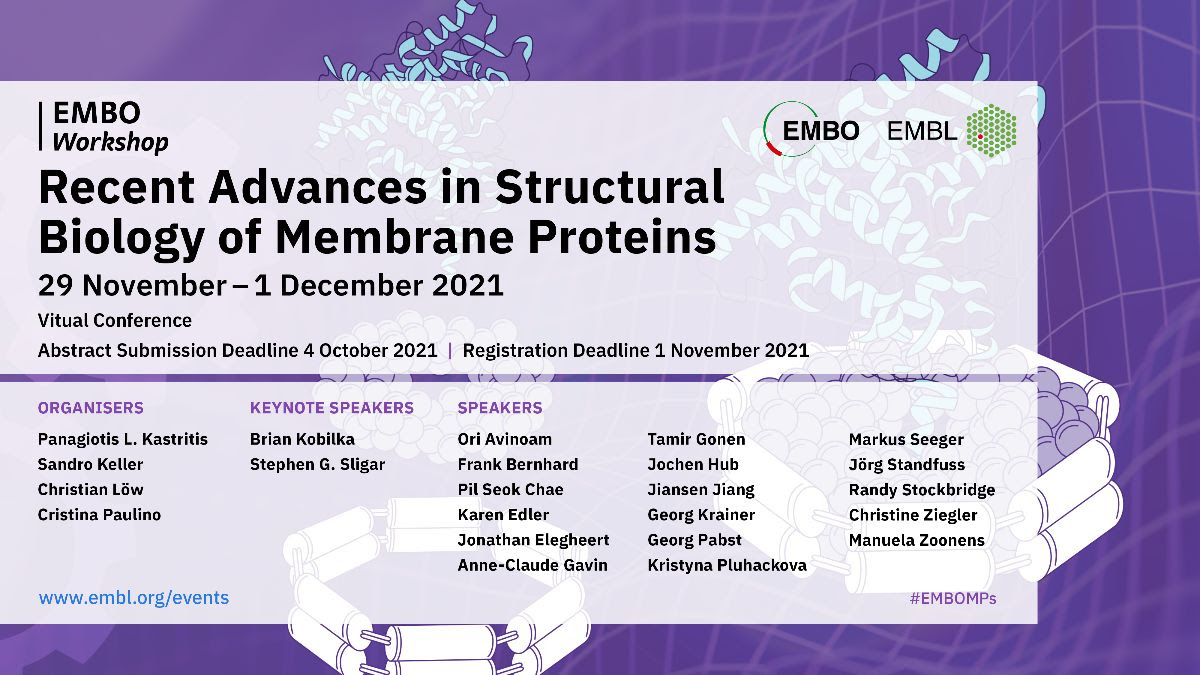 EMBO
Workshop

EMBO EMBL

Recent Advances in Structural Biology of Membrane Proteins

29 November – 1 December 2021

Vitual Conference

Abstract Submission Deadline 4 October 2021 | Registration Deadline 1 November 2021

ORGANISERS
Panagiotis L. Kastritis
Sandro Keller
Christian Löw
Cristina Paulino

KEYNOTE SPEAKERS
Brian Kobilka
Stephen G. Sligar

SPEAKERS
Ori Avinoam
Frank Bernhard
Pil Seok Chae
Karen Edler
Jonathan Elegheert
Anne-Claude Gavin

Tamir Gonen
Jochen Hub
Jiansen Jiang
Georg Krainer
Georg Pabst
Kristyna Pluhackova

Markus Seeger
Jörg Standfuss
Randy Stockbridge
Christine Ziegler
Manuela Zoonens

www.embl.org/events

#EMBOMPs